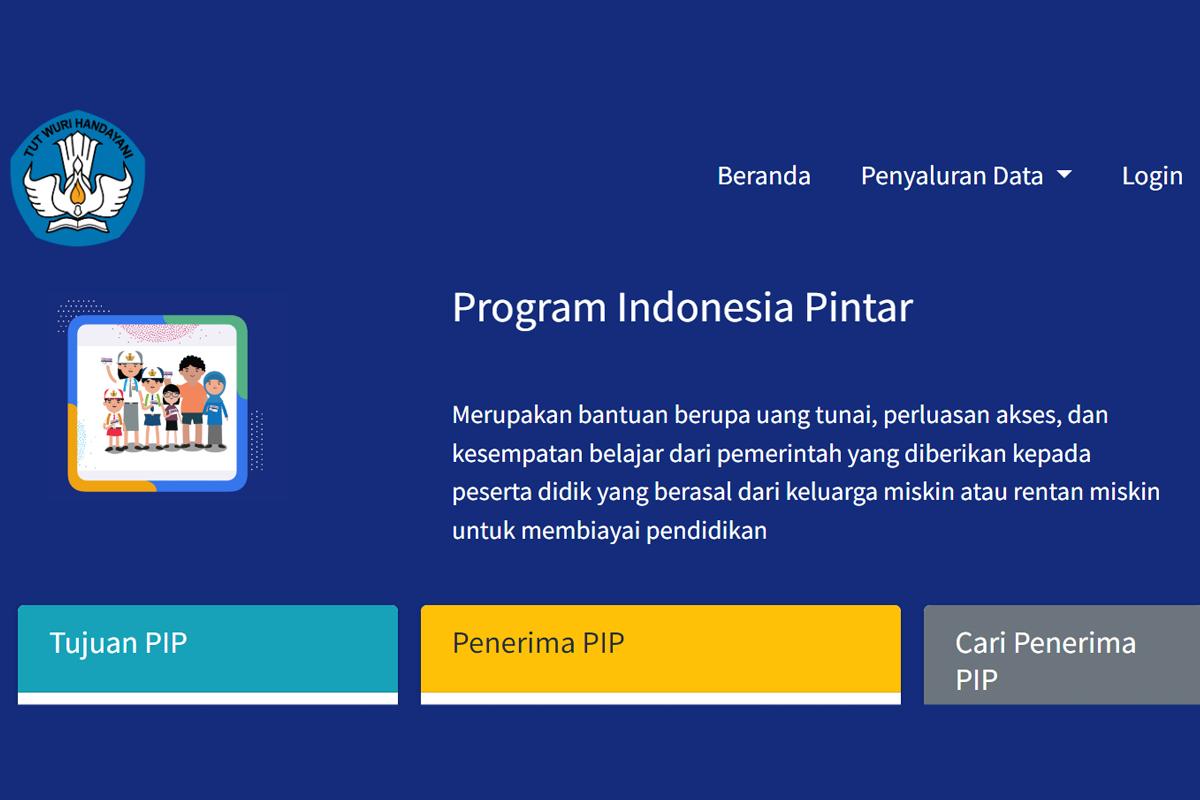 TUT WURI HANDAYANI

Beranda Penyaluran Data Login

Program Indonesia Pintar

Merupakan bantuan berupa uang tunai, perluasan akses, dan kesempatan belajar dari pemerintah yang diberikan kepada peserta didik yang berasal dari keluarga miskin atau rentan miskin untuk membiayai pendidikan

Tujuan PIP

Penerima PIP

Cari Penerima PIP